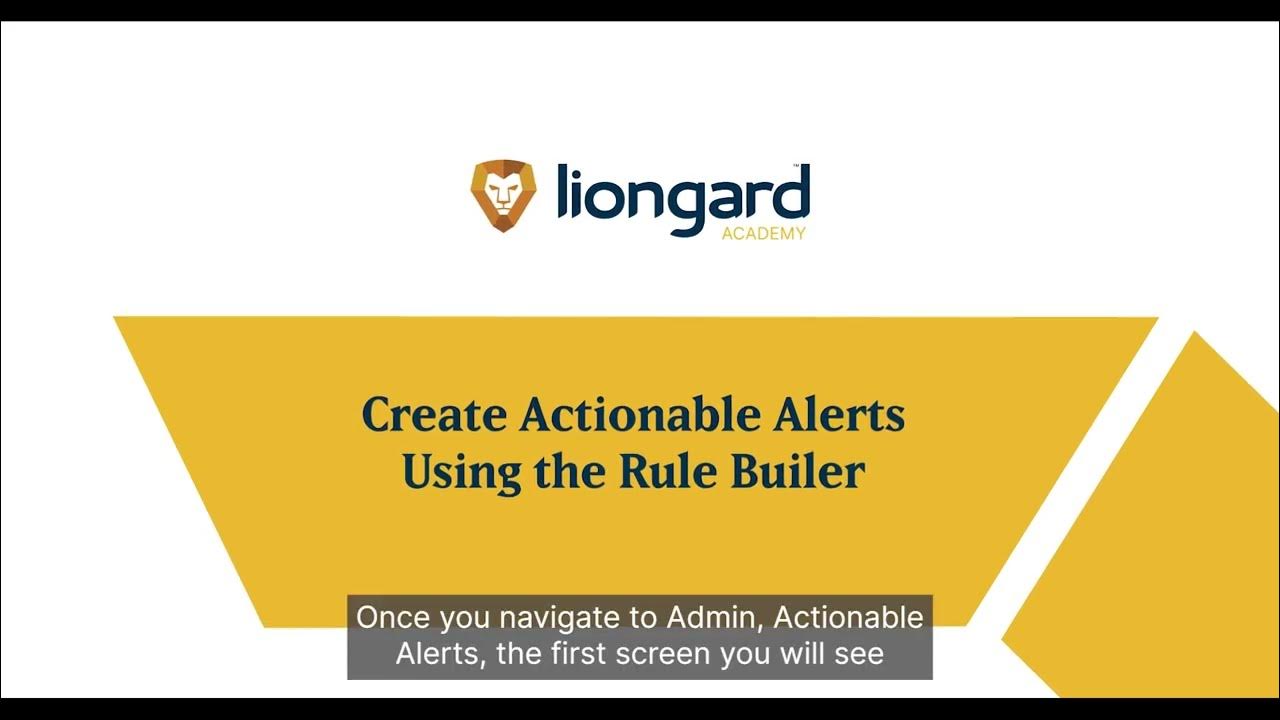 liongard™
ACADEMY

Create Actionable Alerts Using the Rule Builer

Once you navigate to Admin, Actionable Alerts, the first screen you will see